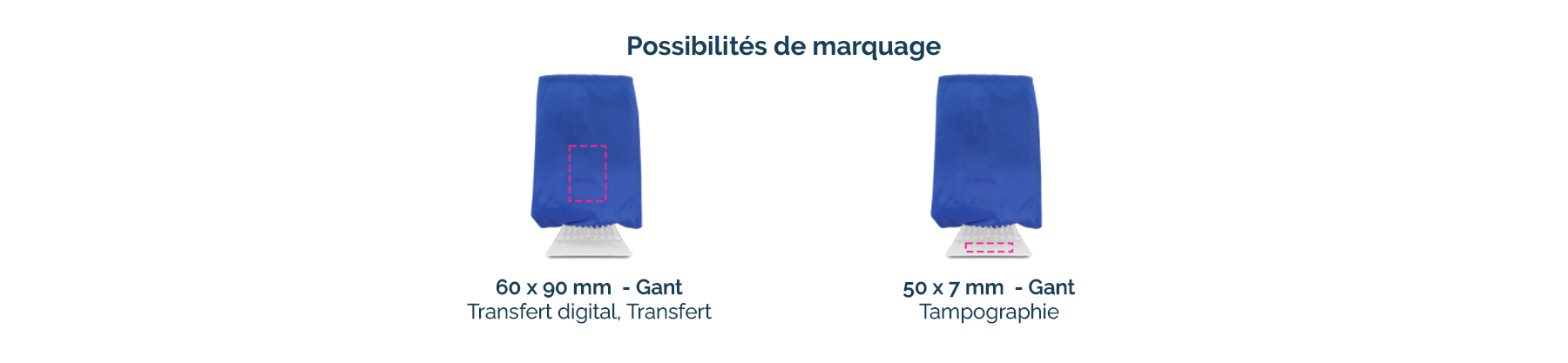 Possibilités de marquage

60 x 90 mm - Gant
Transfert digital, Transfert

50 x 7 mm - Gant
Tampographie